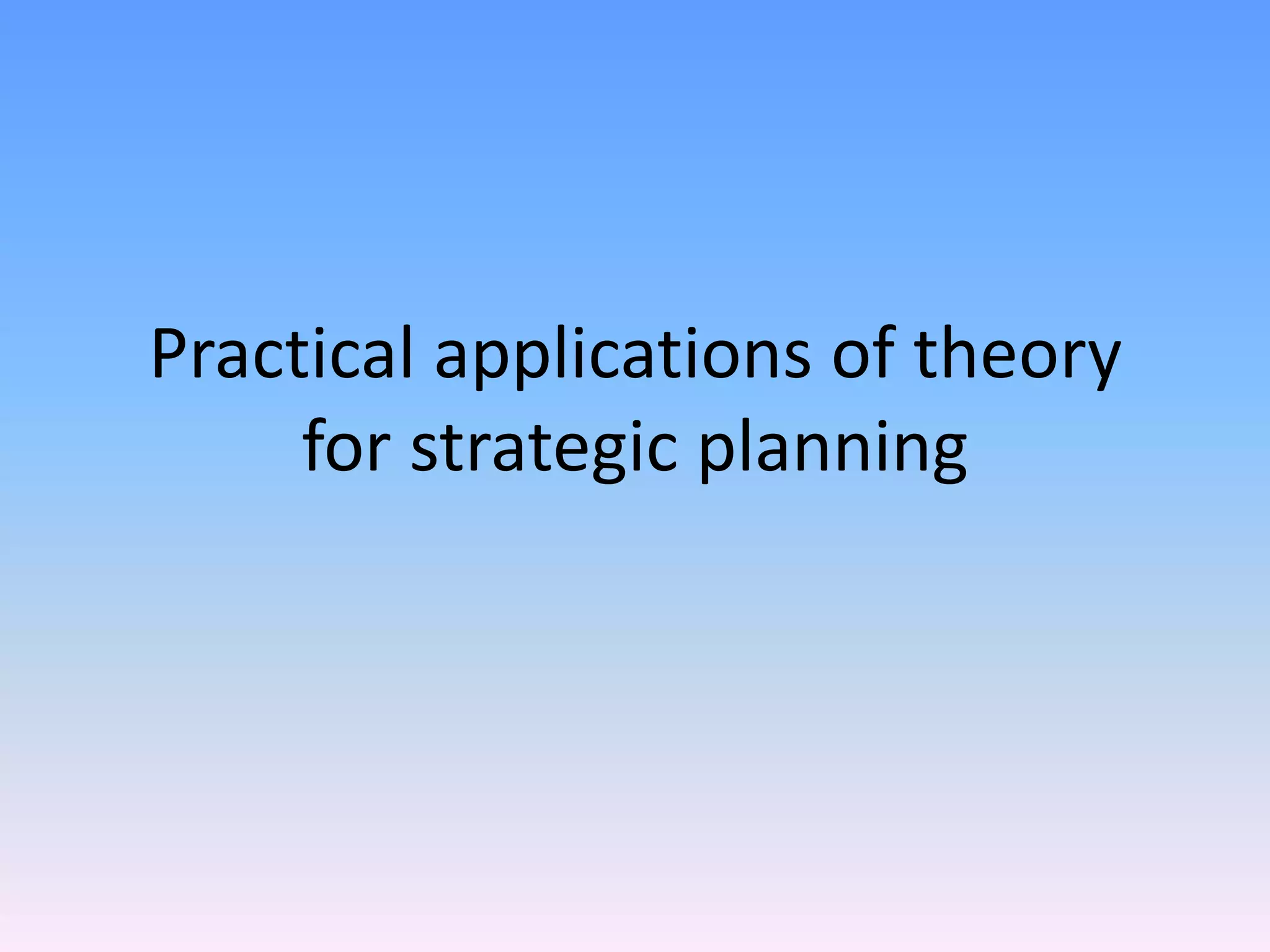 Practical applications of theory for strategic planning